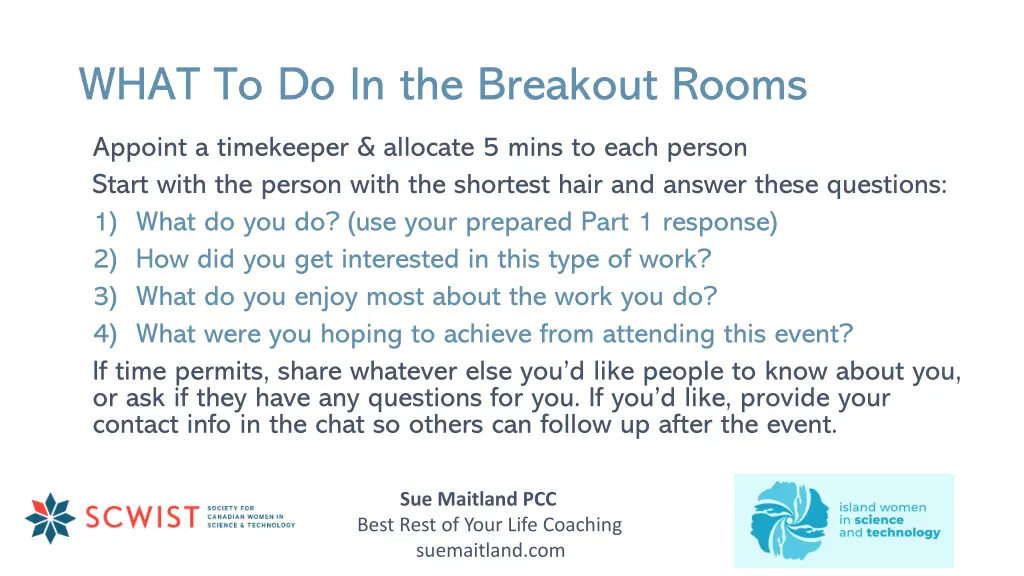 WHAT To Do In the Breakout Rooms

Appoint a timekeeper & allocate 5 mins to each person

Start with the person with the shortest hair and answer these questions:

1) What do you do? (use your prepared Part 1 response)
2) How did you get interested in this type of work?
3) What do you enjoy most about the work you do?
4) What were you hoping to achieve from attending this event?

If time permits, share whatever else you'd like people to know about you, or ask if they have any questions for you. If you'd like, provide your contact info in the chat so others can follow up after the event.

SCWIST SOCIETY FOR CANADIAN WOMEN IN SCIENCE & TECHNOLOGY

Sue Maitland PCC
Best Rest of Your Life Coaching
suemaitland.com

island women in science and technology